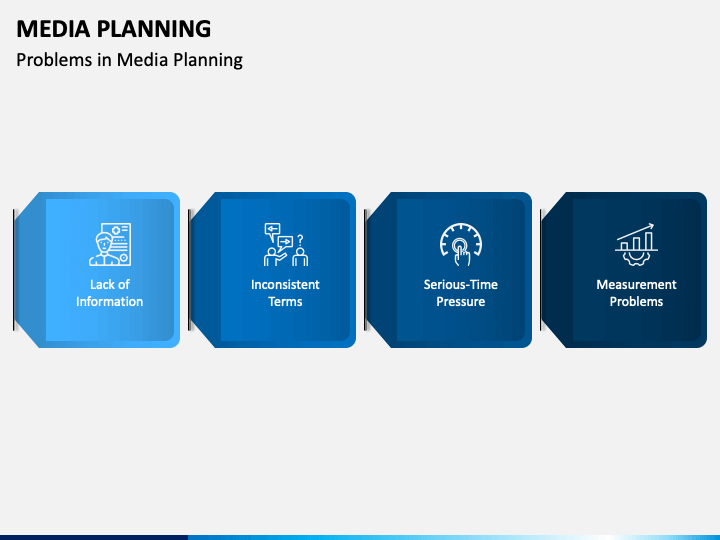 MEDIA PLANNING
Problems in Media Planning

Lack of Information

Inconsistent Terms

Serious-Time Pressure

Measurement Problems